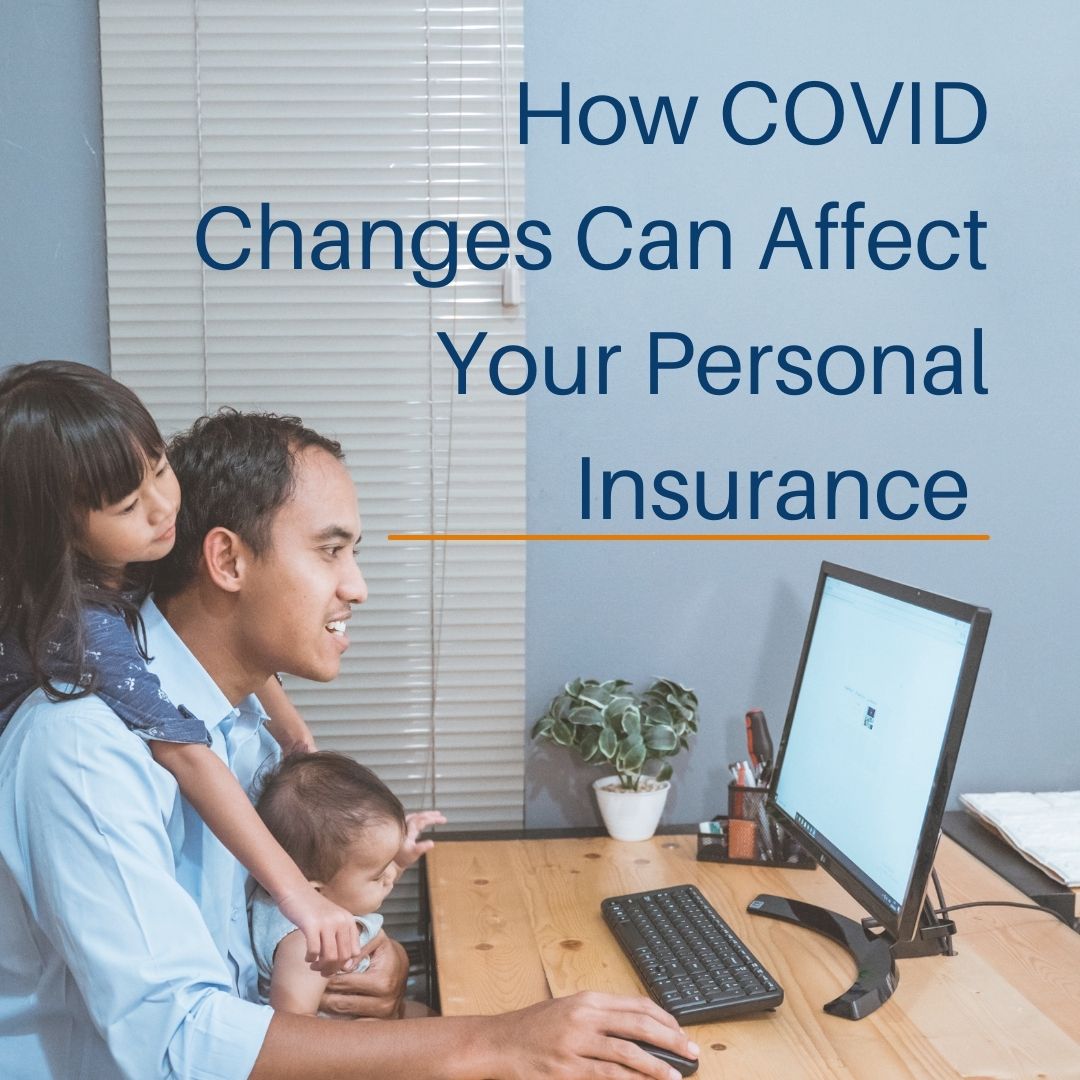 How COVID Changes Can Affect Your Personal Insurance